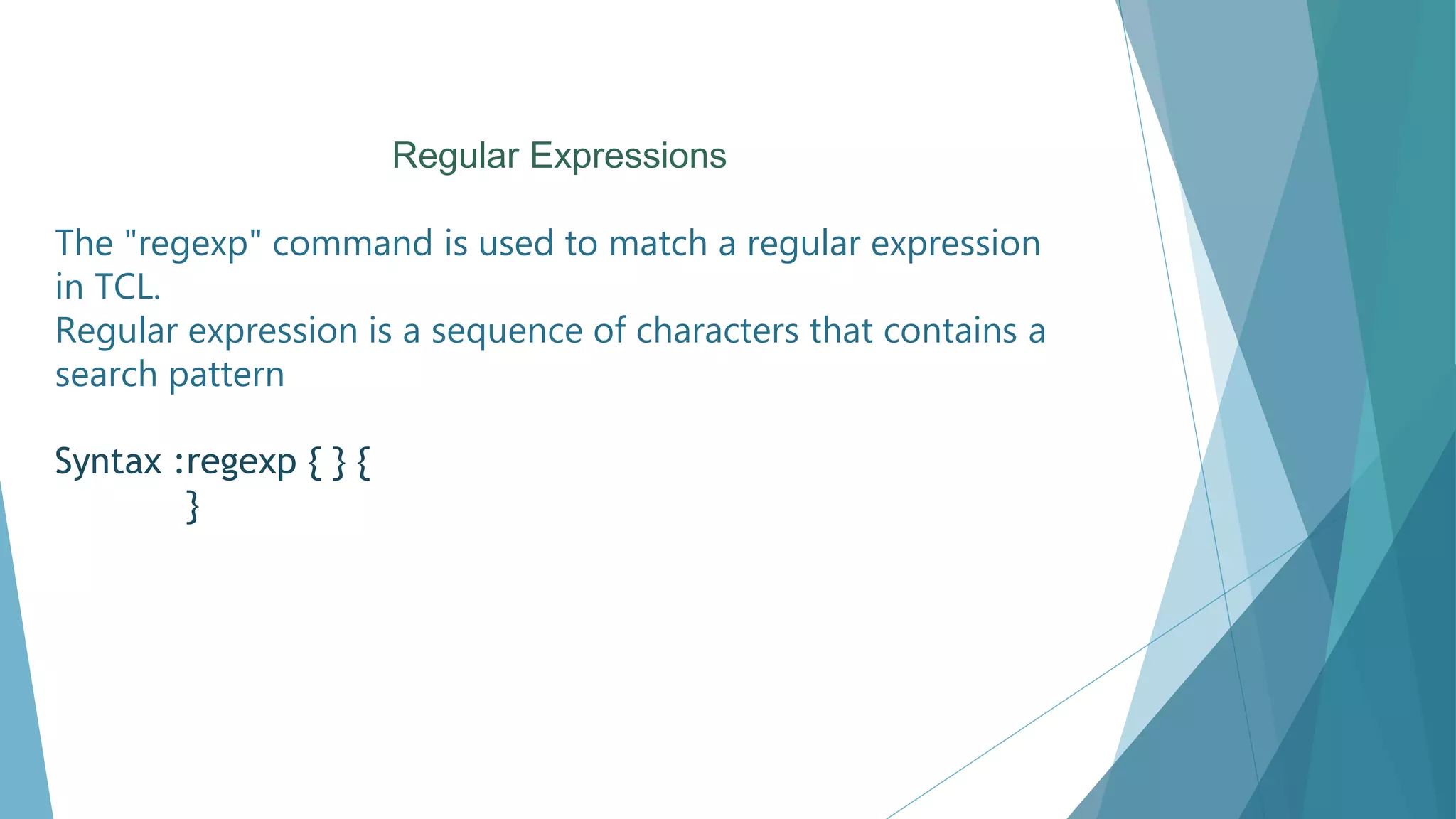 Regular Expressions

The "regexp" command is used to match a regular expression in TCL.
Regular expression is a sequence of characters that contains a search pattern

Syntax :regexp { } {
}